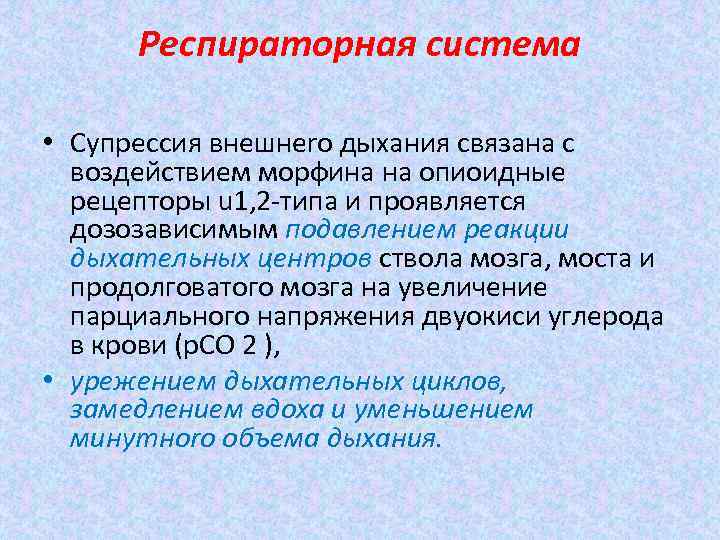 Респираторная система

• Супрессия внешнего дыхания связана с воздействием морфина на опиоидные рецепторы u1,2-типа и проявляется дозозависимым подавлением реакции дыхательных центров ствола мозга, моста и продолговатого мозга на увеличение парциального напряжения двуокиси углерода в крови (рСО 2 ),

• урежением дыхательных циклов, замедлением вдоха и уменьшением минутного объема дыхания.